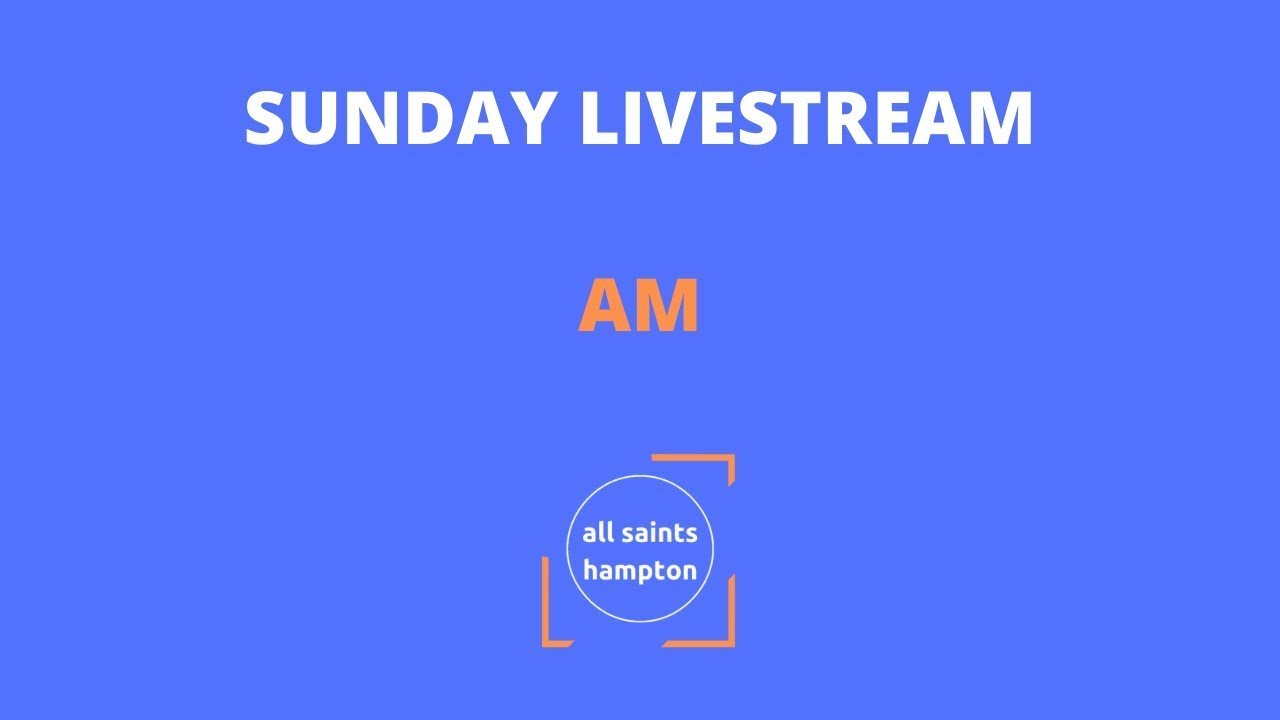 SUNDAY LIVESTREAM

AM

all saints
hampton